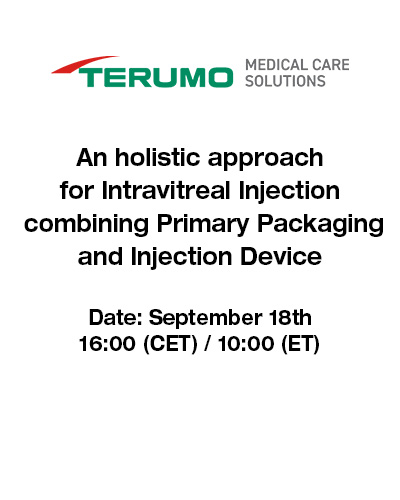 TERUMO MEDICAL CARE SOLUTIONS

An holistic approach for Intravitreal Injection combining Primary Packaging and Injection Device

Date: September 18th
16:00 (CET) / 10:00 (ET)